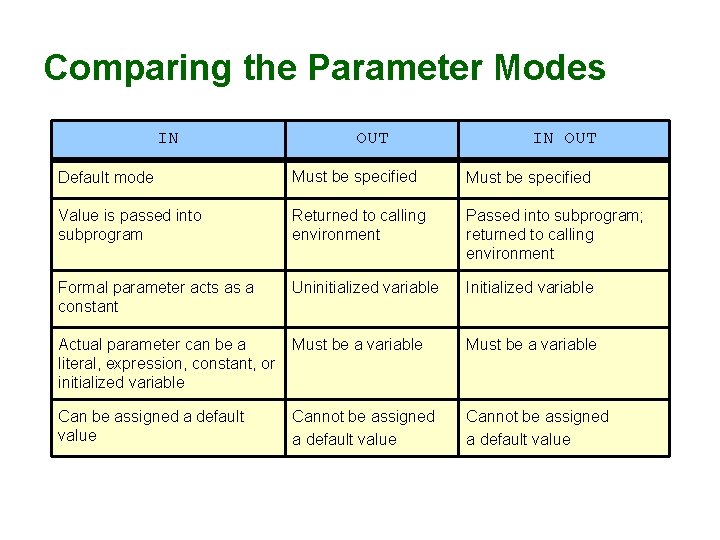 Comparing the Parameter Modes

| IN | OUT | IN OUT |
|---|---|---|
| Default mode | Must be specified | Must be specified |
| Value is passed into subprogram | Returned to calling environment | Passed into subprogram; returned to calling environment |
| Formal parameter acts as a constant | Uninitialized variable | Initialized variable |
| Actual parameter can be a literal, expression, constant, or initialized variable | Must be a variable | Must be a variable |
| Can be assigned a default value | Cannot be assigned a default value | Cannot be assigned a default value |